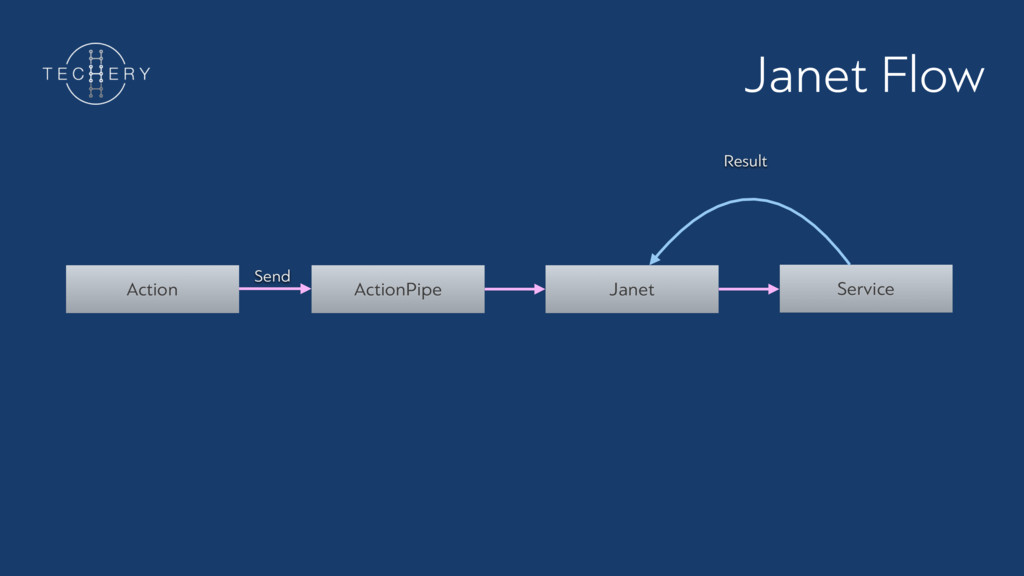 TECHERY

Janet Flow

Result

Action

Send

ActionPipe

Janet

Service